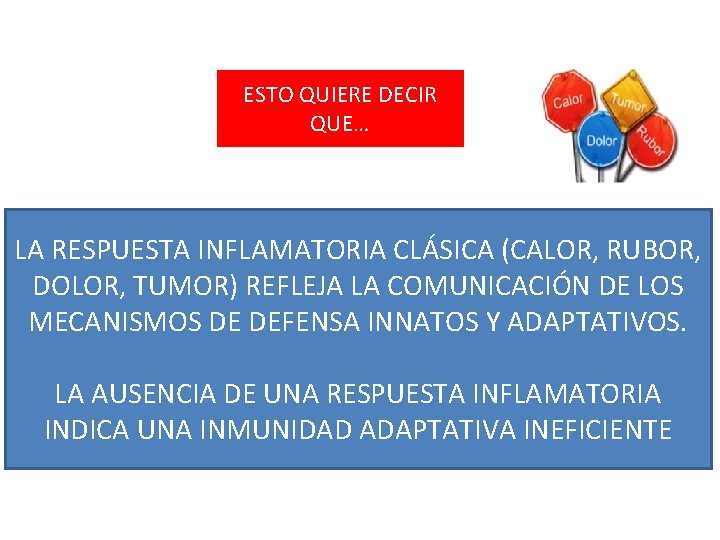 ESTO QUIERE DECIR QUE…

Calor
Tumor
Dolor
Rubor

LA RESPUESTA INFLAMATORIA CLÁSICA (CALOR, RUBOR, DOLOR, TUMOR) REFLEJA LA COMUNICACIÓN DE LOS MECANISMOS DE DEFENSA INNATOS Y ADAPTATIVOS.

LA AUSENCIA DE UNA RESPUESTA INFLAMATORIA INDICA UNA INMUNIDAD ADAPTATIVA INEFICIENTE